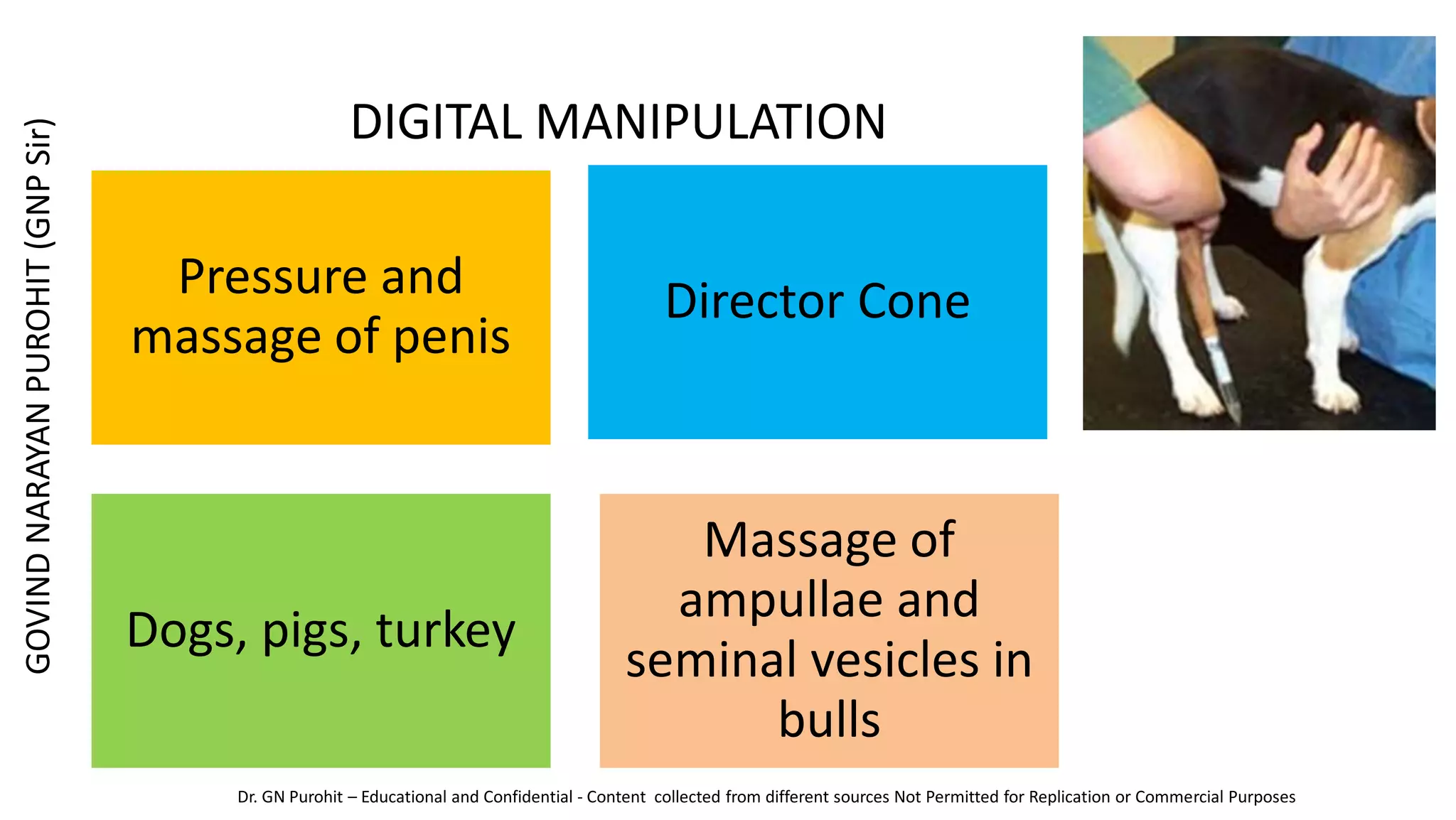 GOVIND NARAYAN PUROHIT (GNP Sir)

DIGITAL MANIPULATION

Pressure and massage of penis

Director Cone

Dogs, pigs, turkey

Massage of ampullae and seminal vesicles in bulls

Dr. GN Purohit – Educational and Confidential - Content collected from different sources Not Permitted for Replication or Commercial Purposes